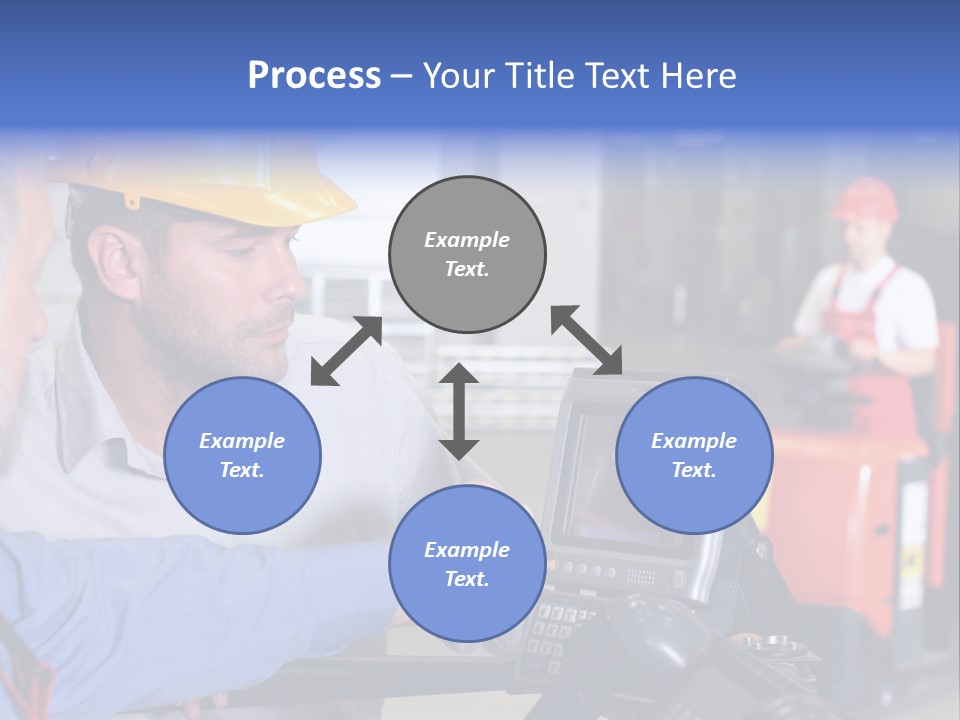 Process – Your Title Text Here

Example Text.

Example Text.

Example Text.

Example Text.